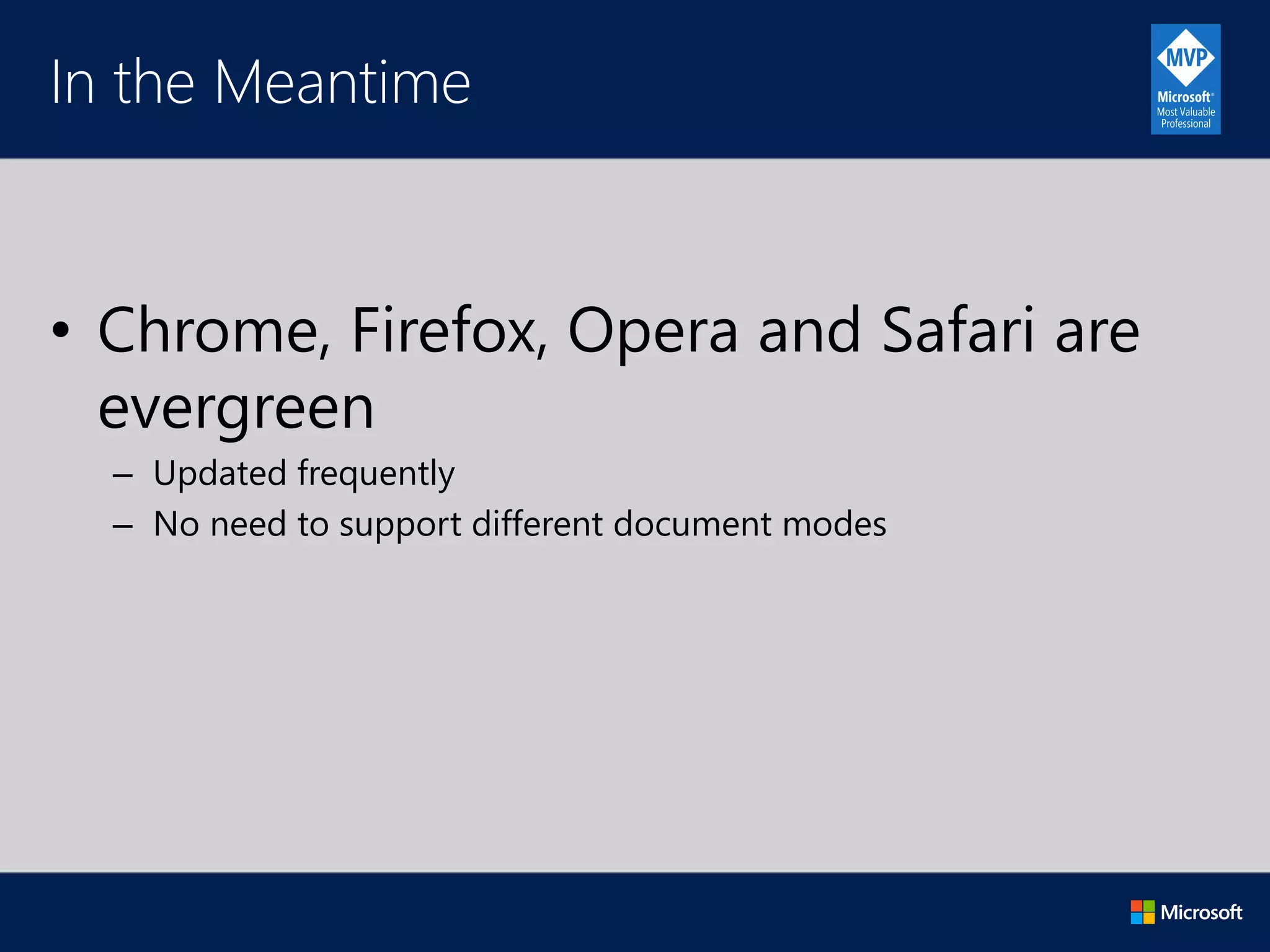 In the Meantime

MVP
Microsoft®
Most Valuable Professional

• Chrome, Firefox, Opera and Safari are evergreen
– Updated frequently
– No need to support different document modes

Microsoft